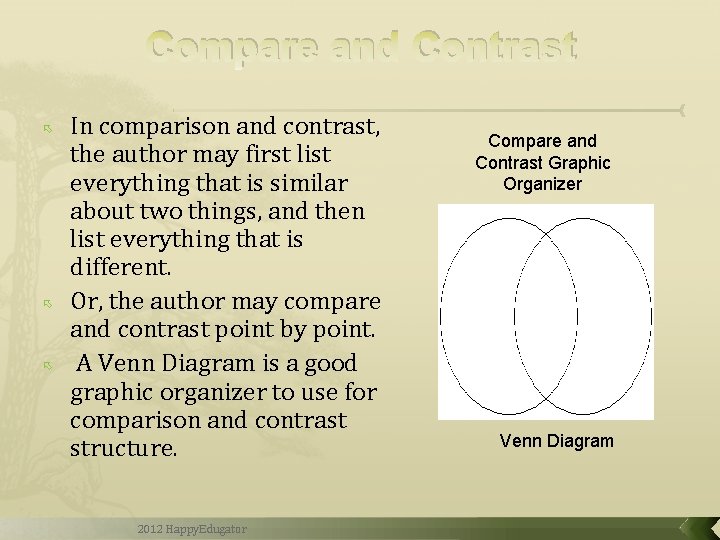 Compare and Contrast

In comparison and contrast, the author may first list everything that is similar about two things, and then list everything that is different.

Or, the author may compare and contrast point by point.

A Venn Diagram is a good graphic organizer to use for comparison and contrast structure.

Compare and Contrast Graphic Organizer

Venn Diagram

2012 HappyEdugator